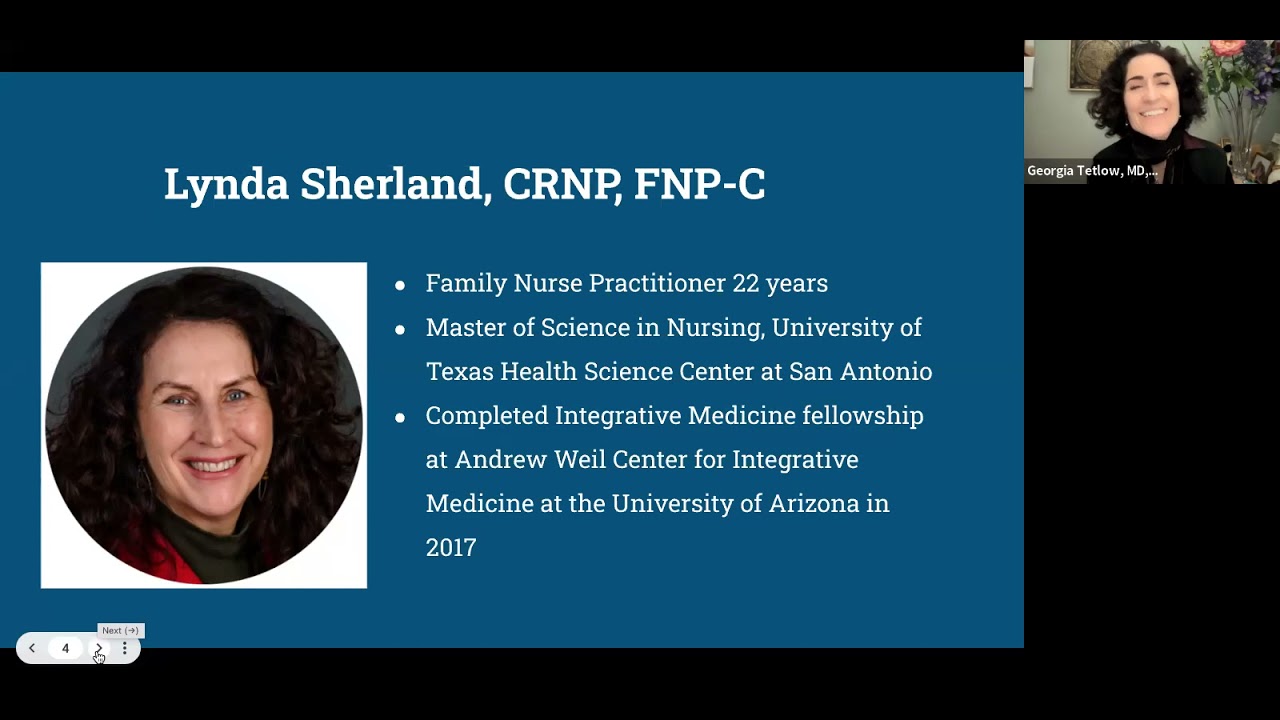 Lynda Sherland, CRNP, FNP-C

- Family Nurse Practitioner 22 years
- Master of Science in Nursing, University of Texas Health Science Center at San Antonio
- Completed Integrative Medicine fellowship at Andrew Weil Center for Integrative Medicine at the University of Arizona in 2017

Georgia Tetlow, MD,...

Next (→)

4